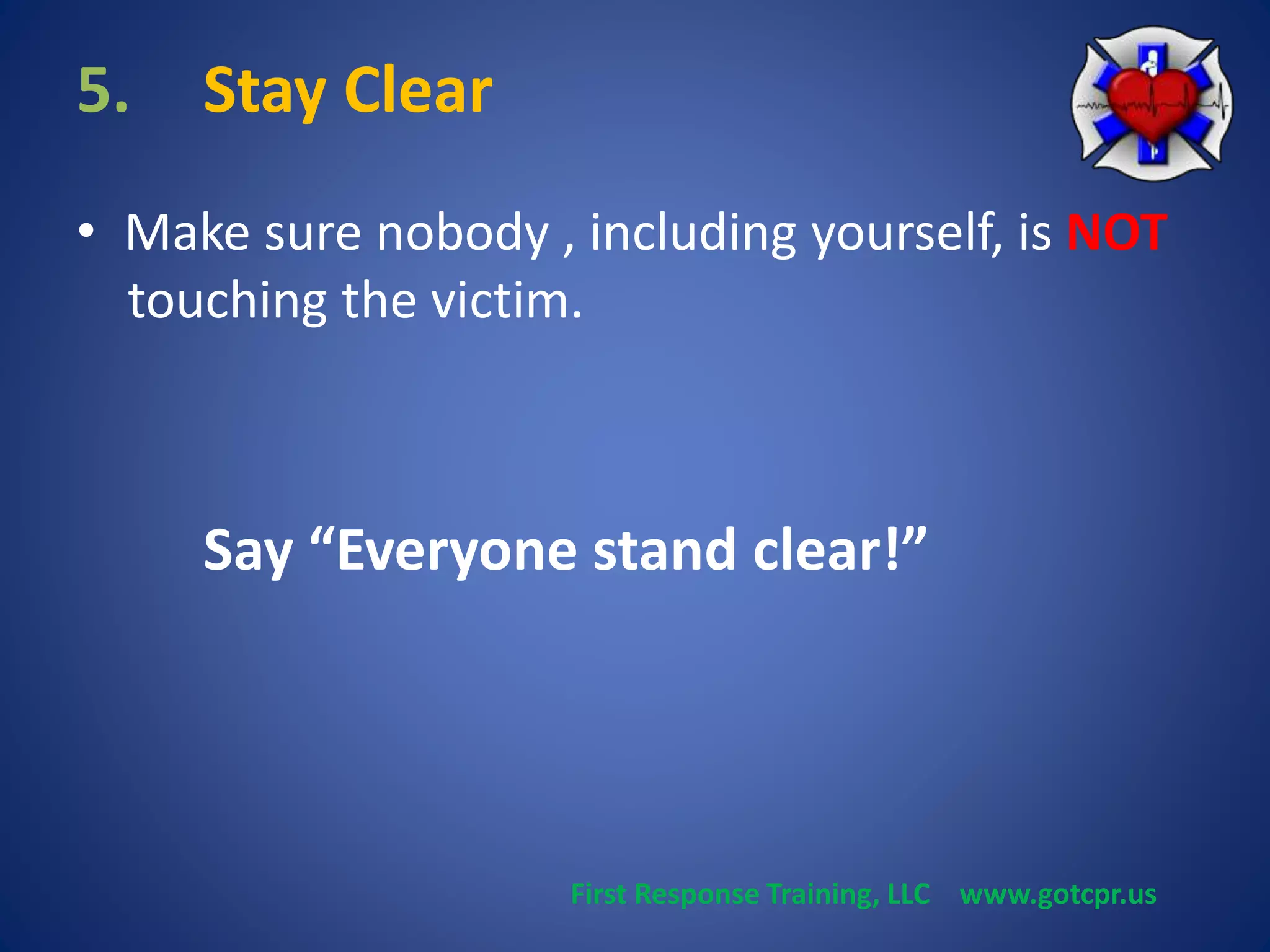 5. Stay Clear

• Make sure nobody , including yourself, is NOT touching the victim.

Say “Everyone stand clear!”

First Response Training, LLC www.gotcpr.us